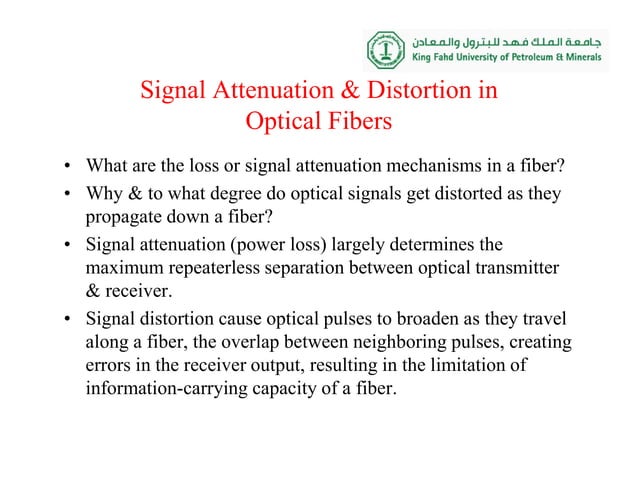 جامعة الملك فهد للبترول والمعادن
King Fahd University of Petroleum & Minerals

Signal Attenuation & Distortion in Optical Fibers

• What are the loss or signal attenuation mechanisms in a fiber?
• Why & to what degree do optical signals get distorted as they propagate down a fiber?
• Signal attenuation (power loss) largely determines the maximum repeaterless separation between optical transmitter & receiver.
• Signal distortion cause optical pulses to broaden as they travel along a fiber, the overlap between neighboring pulses, creating errors in the receiver output, resulting in the limitation of information-carrying capacity of a fiber.